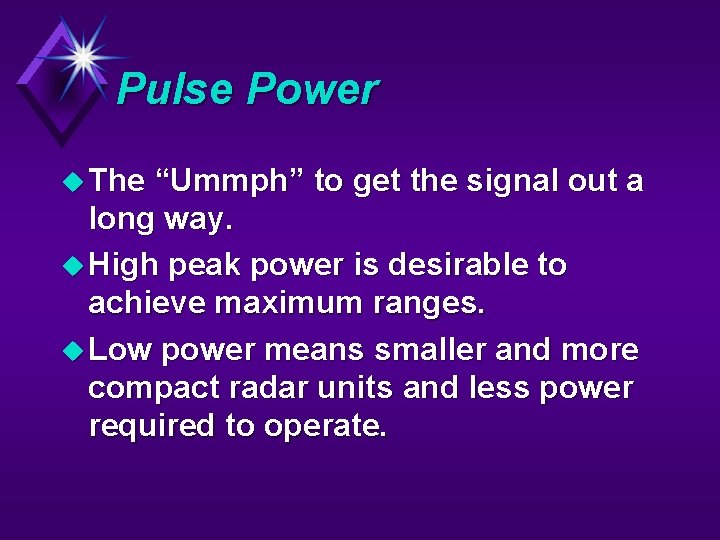 Pulse Power

The “Ummph” to get the signal out a long way.

High peak power is desirable to achieve maximum ranges.

Low power means smaller and more compact radar units and less power required to operate.